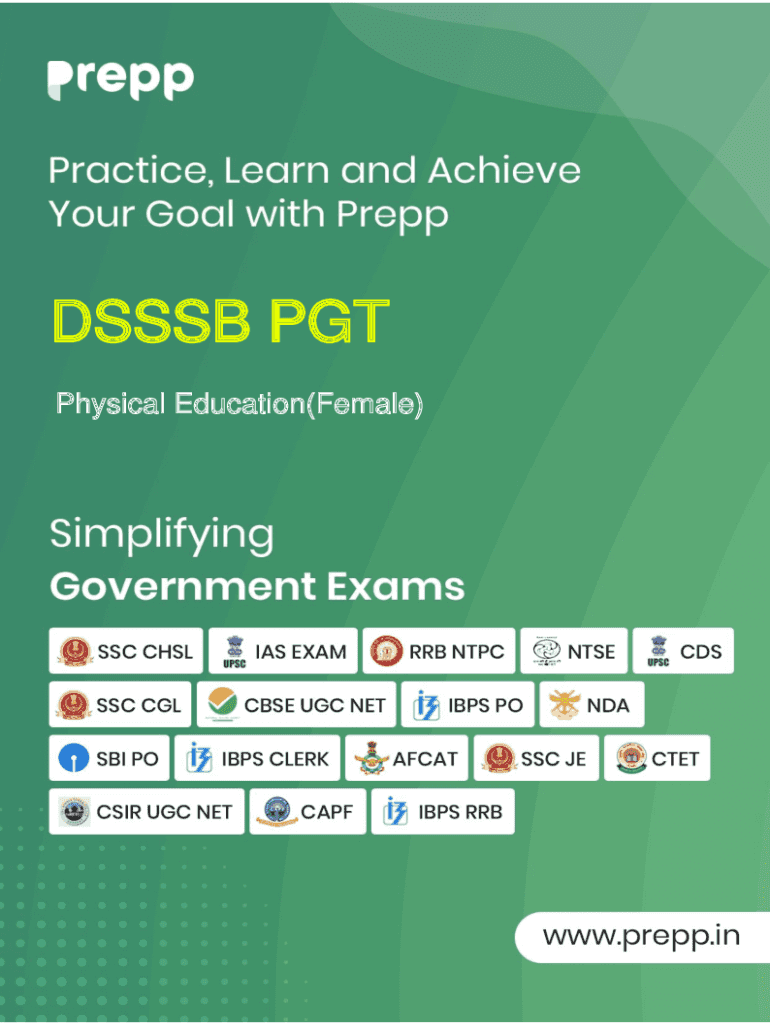 prepp

Practice, Learn and Achieve Your Goal with Prepp

DSSSB PGT

Physical Education(Female)

Simplifying
Government Exams

SSC CHSL
UPSC IAS EXAM
RRB NTPC
NTSE
UPSC CDS
SSC CGL
CBSE UGC NET
IBPS PO
NDA
SBI PO
IBPS CLERK
AFCAT
SSC JE
CTET
CSIR UGC NET
CAPF
IBPS RRB

www.prepp.in